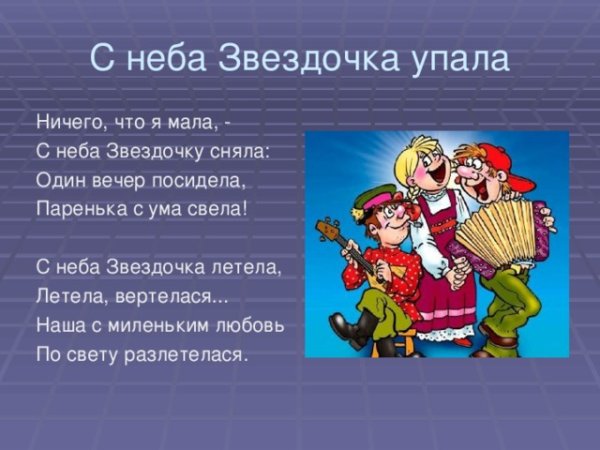 С неба Звездочка упала

Ничего, что я мала, -
С неба Звездочку сняла:
Один вечер посидела,
Паренька с ума свела!

С неба Звездочка летела,
Летела, вертелася...
Наша с миленьким любовь
По свету разлетелася.